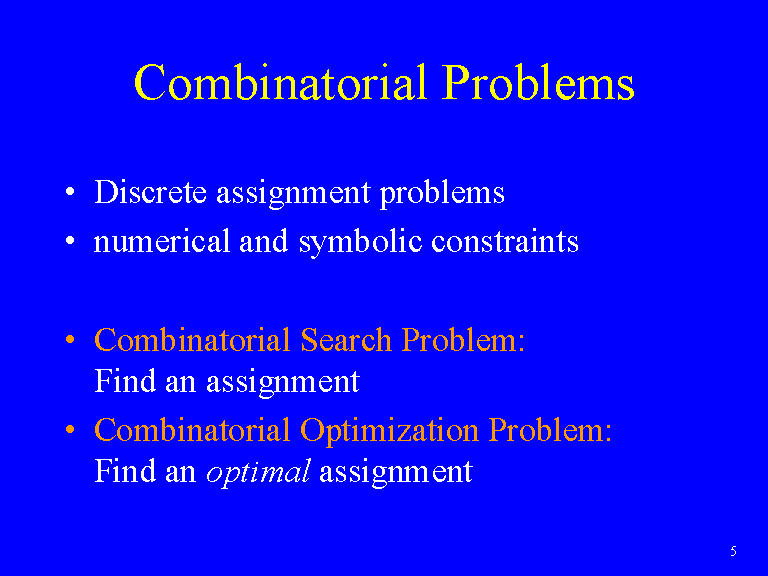 Combinatorial Problems

• Discrete assignment problems
• numerical and symbolic constraints

• Combinatorial Search Problem: Find an assignment
• Combinatorial Optimization Problem: Find an optimal assignment

5